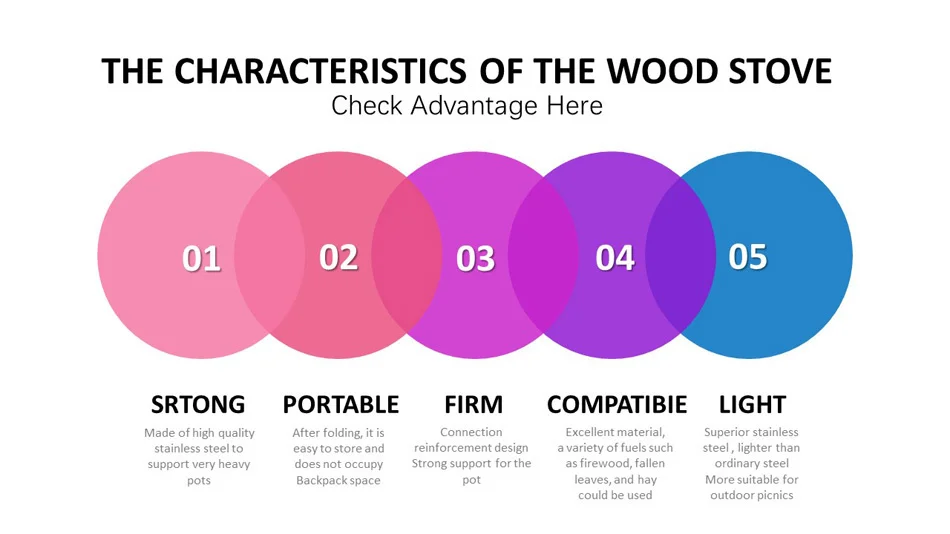 THE CHARACTERISTICS OF THE WOOD STOVE
Check Advantage Here

01

02

03

04

05

SRTONG
Made of high quality stainless steel to support very heavy pots

PORTABLE
After folding, it is easy to store and does not occupy Backpack space

FIRM
Connection reinforcement design Strong support for the pot

COMPATIBIE
Excellent material, a variety of fuels such as firewood, fallen leaves, and hay could be used

LIGHT
Superior stainless steel , lighter than ordinary steel More suitable for outdoor picnics